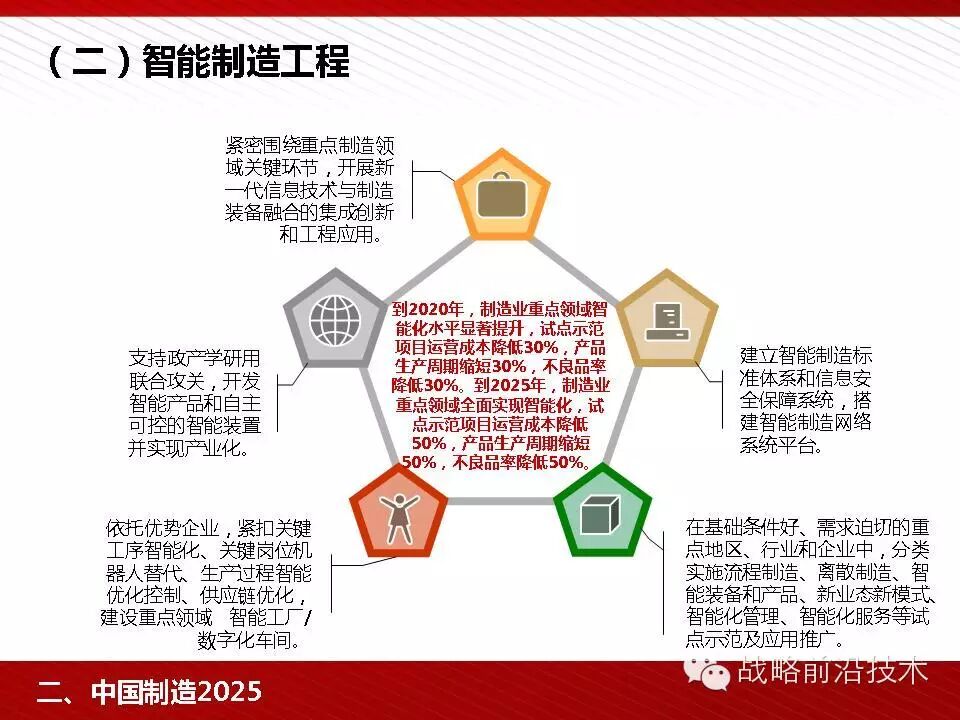 （二）智能制造工程

紧密围绕重点制造领域关键环节，开展新一代信息技术与制造装备融合的集成创新和工程应用。

支持政产学研用联合攻关，开发智能产品和自主可控的智能装置并实现产业化。

到2020年，制造业重点领域智能化水平显著提升，试点示范项目运营成本降低30%，产品生产周期缩短30%，不良品率降低30%。到2025年，制造业重点领域全面实现智能化，试点示范项目运营成本降低50%，产品生产周期缩短50%，不良品率降低50%。

建立智能制造标准体系和信息安全保障系统，搭建智能制造网络系统平台。

依托优势企业，紧扣关键工序智能化、关键岗位机器人替代、生产过程智能优化控制、供应链优化，建设重点领域　智能工厂/数字化车间。

在基础条件好、需求迫切的重点地区、行业和企业中，分类实施流程制造、离散制造、智能装备和产品、新业态新模式、智能化管理、智能化服务等试点示范及应用推广。

二、中国制造2025

战略前沿技术